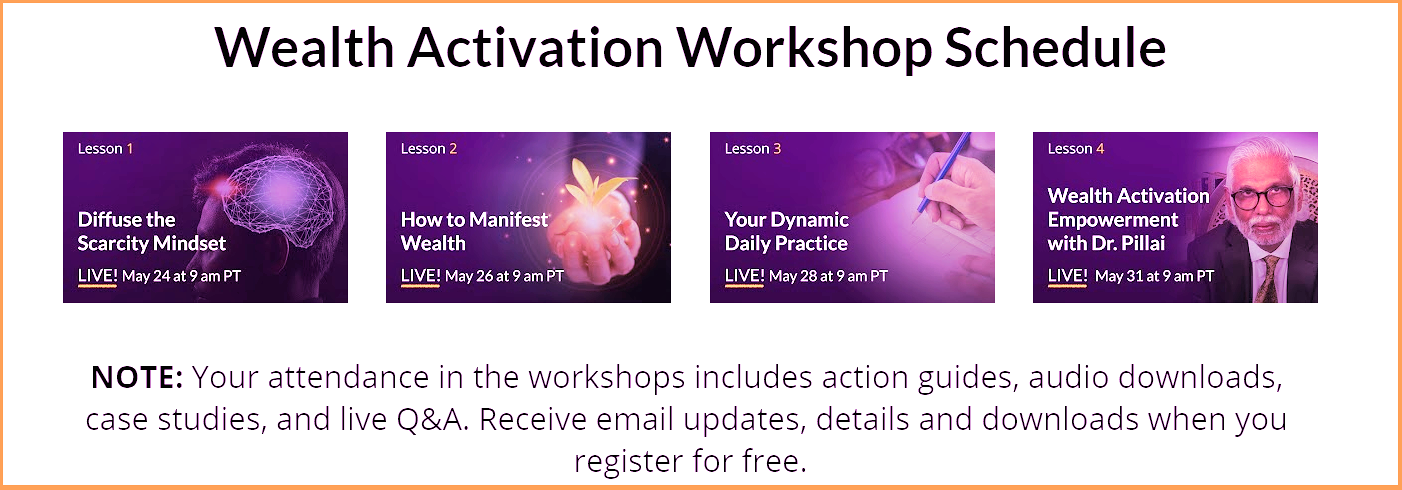 Wealth Activation Workshop Schedule

Lesson 1

Diffuse the Scarcity Mindset

LIVE! May 24 at 9 am PT

Lesson 2

How to Manifest Wealth

LIVE! May 26 at 9 am PT

Lesson 3

Your Dynamic Daily Practice

LIVE! May 28 at 9 am PT

Lesson 4

Wealth Activation Empowerment with Dr. Pillai

LIVE! May 31 at 9 am PT

NOTE: Your attendance in the workshops includes action guides, audio downloads, case studies, and live Q&A. Receive email updates, details and downloads when you register for free.